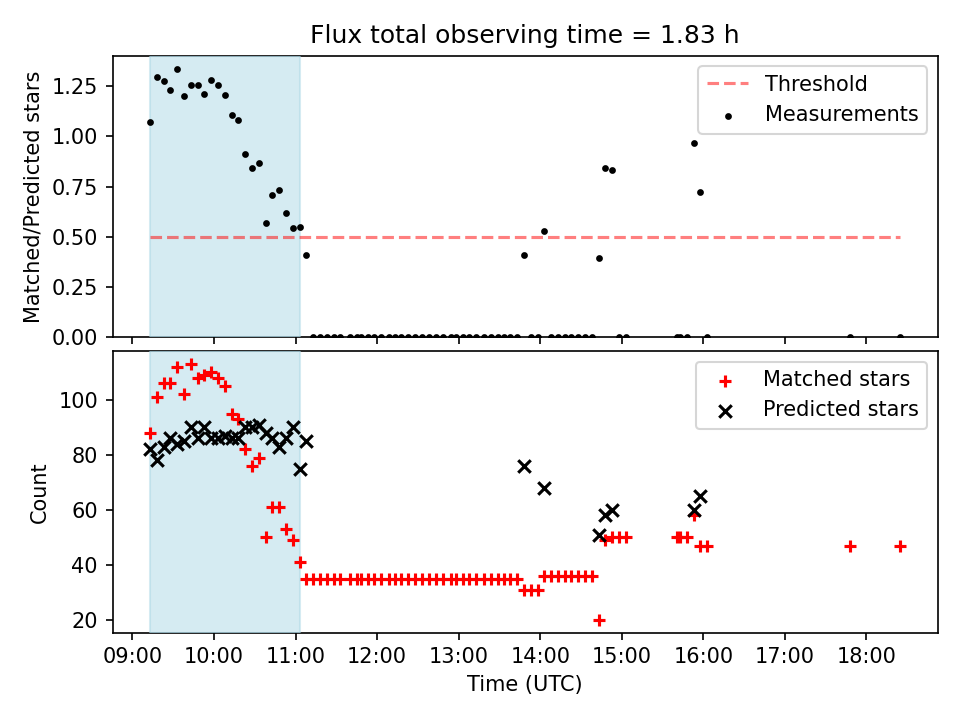 Flux total observing time = 1.83 h

Matched/Predicted stars

1.25
1.00
0.75
0.50
0.25
0.00

Threshold
Measurements

Count

100
80
60
40
20

Matched stars
Predicted stars

09:00 10:00 11:00 12:00 13:00 14:00 15:00 16:00 17:00 18:00

Time (UTC)